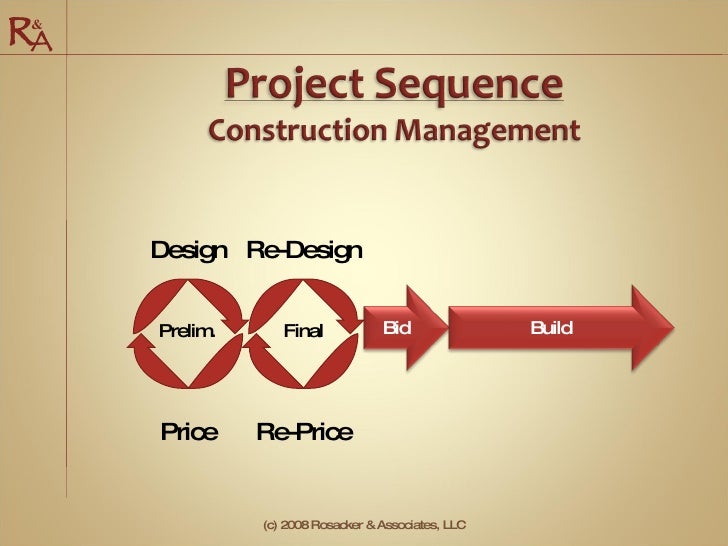 R&A

Project Sequence
Construction Management

Design Re-Design

Prelim. Final Bid Build

Price Re-Price

(c) 2008 Rosacker & Associates, LLC